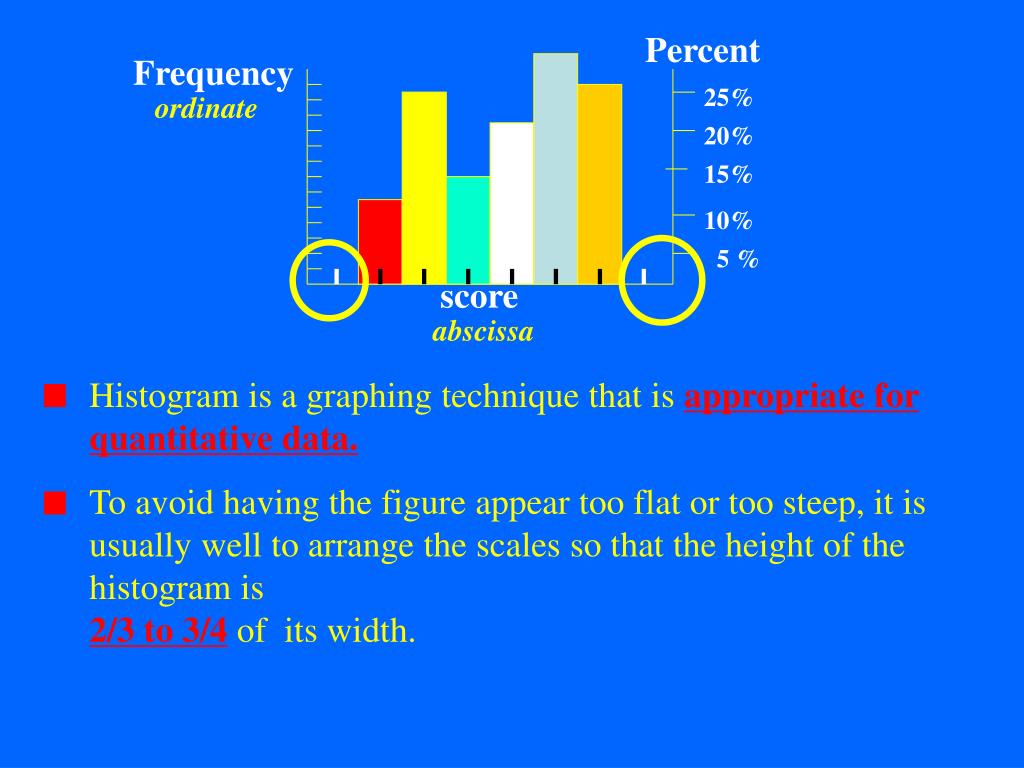 Frequency
ordinate

Percent
25%
20%
15%
10%
5 %

score
abscissa

Histogram is a graphing technique that is appropriate for quantitative data.

To avoid having the figure appear too flat or too steep, it is usually well to arrange the scales so that the height of the histogram is
2/3 to 3/4 of its width.